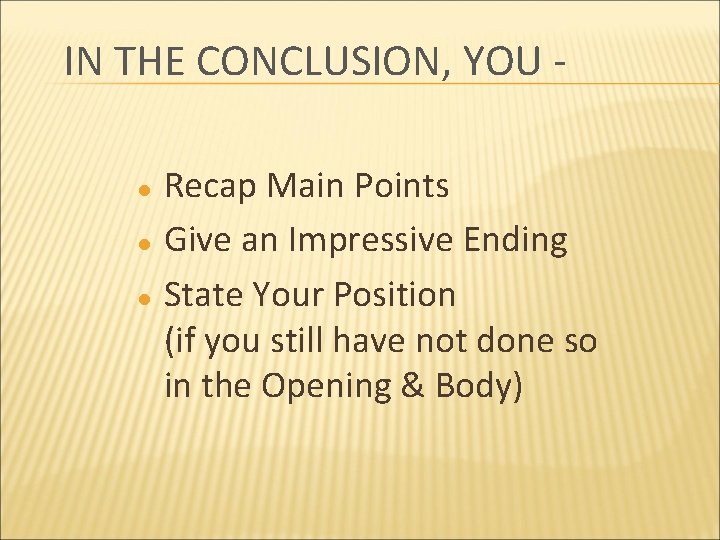 IN THE CONCLUSION, YOU -

- Recap Main Points
- Give an Impressive Ending
- State Your Position (if you still have not done so in the Opening & Body)